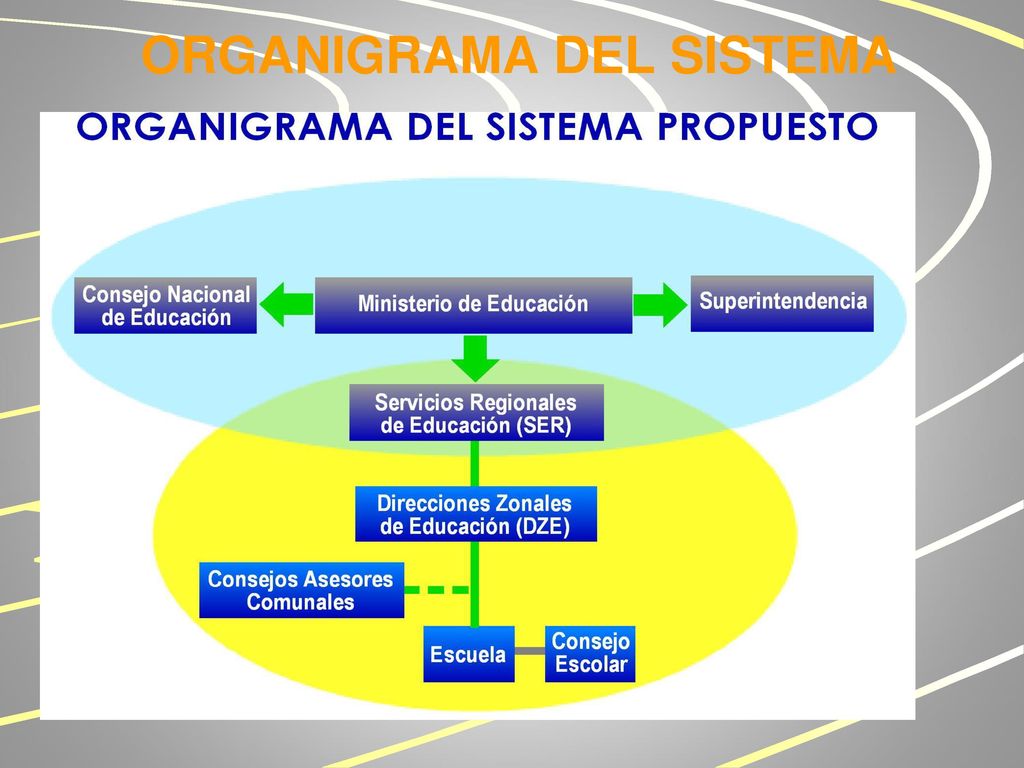 ORGANIGRAMA DEL SISTEMA

ORGANIGRAMA DEL SISTEMA PROPUESTO

Consejo Nacional de Educación

Ministerio de Educación

Superintendencia

Servicios Regionales de Educación (SER)

Direcciones Zonales de Educación (DZE)

Consejos Asesores Comunales

Escuela

Consejo Escolar